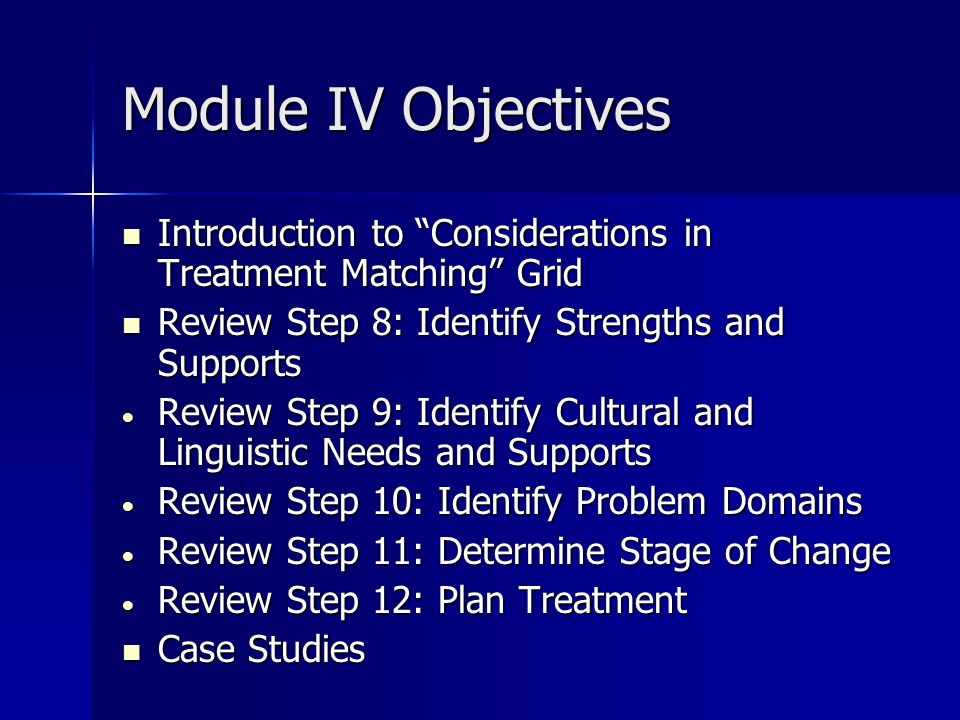 Module IV Objectives

- Introduction to “Considerations in Treatment Matching” Grid
- Review Step 8: Identify Strengths and Supports
- Review Step 9: Identify Cultural and Linguistic Needs and Supports
- Review Step 10: Identify Problem Domains
- Review Step 11: Determine Stage of Change
- Review Step 12: Plan Treatment
- Case Studies